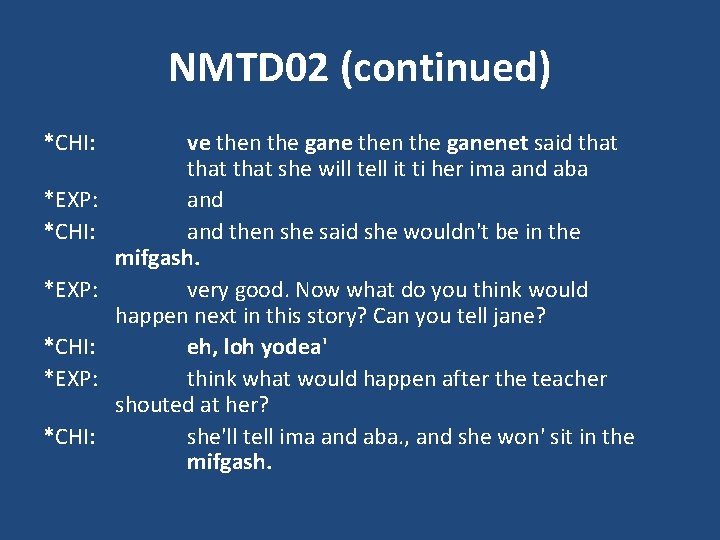 NMTD02 (continued)

*CHI: ve then the gane then the ganenet said that that that she will tell it ti her ima and aba

*EXP: and

*CHI: and then she said she wouldn't be in the mifgash.

*EXP: very good. Now what do you think would happen next in this story? Can you tell jane?

*CHI: eh, loh yodea'

*EXP: think what would happen after the teacher shouted at her?

*CHI: she'll tell ima and aba., and she won' sit in the mifgash.